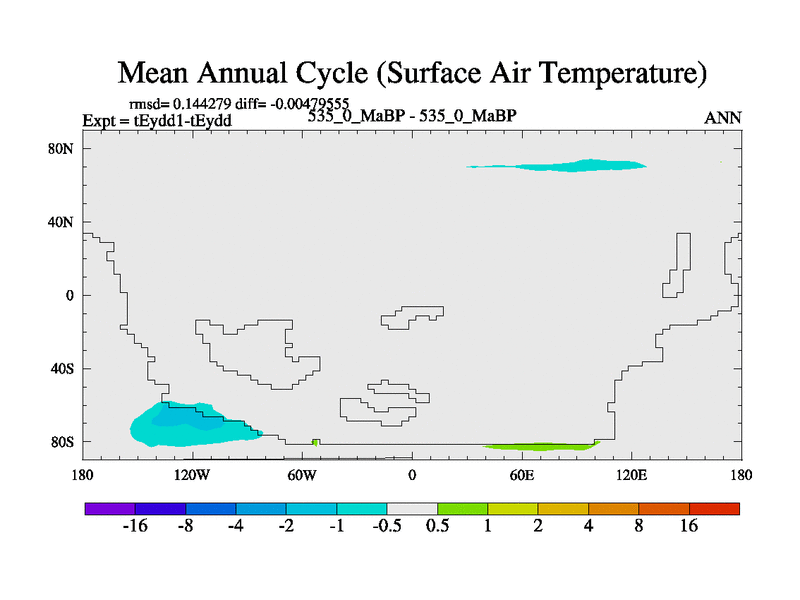 Mean Annual Cycle (Surface Air Temperature)

rmsd= 0.144279 diff= -0.00479555
Expt = tEydd1-tEydd
535_0_MaBP - 535_0_MaBP
ANN

80N
40N
0
40S
80S

180
120W
60W
0
60E
120E
180

-16 -8 -4 -2 -1 -0.5 0.5 1 2 4 8 16